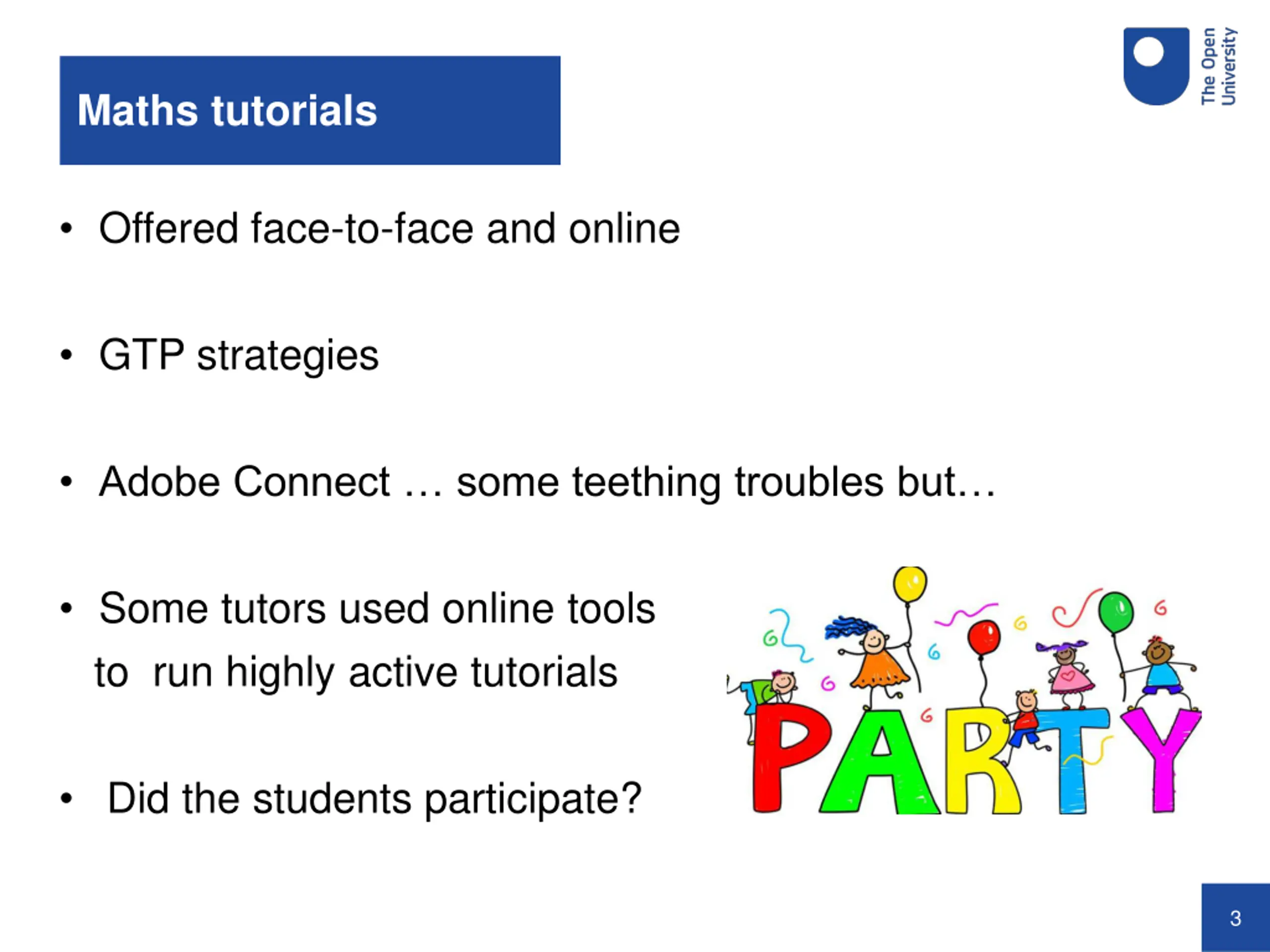 Maths tutorials

The Open University

• Offered face-to-face and online

• GTP strategies

• Adobe Connect … some teething troubles but…

• Some tutors used online tools to run highly active tutorials

• Did the students participate?

PARTY

3